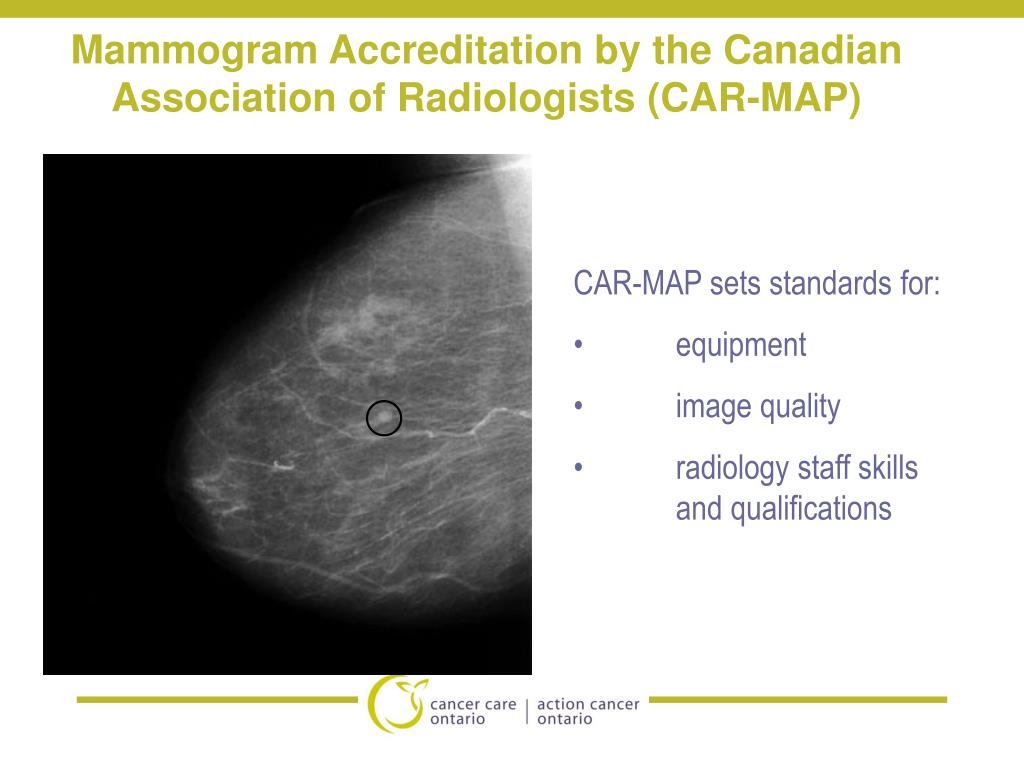 Mammogram Accreditation by the Canadian Association of Radiologists (CAR-MAP)

CAR-MAP sets standards for:
• equipment
• image quality
• radiology staff skills and qualifications

cancer care ontario | action cancer ontario